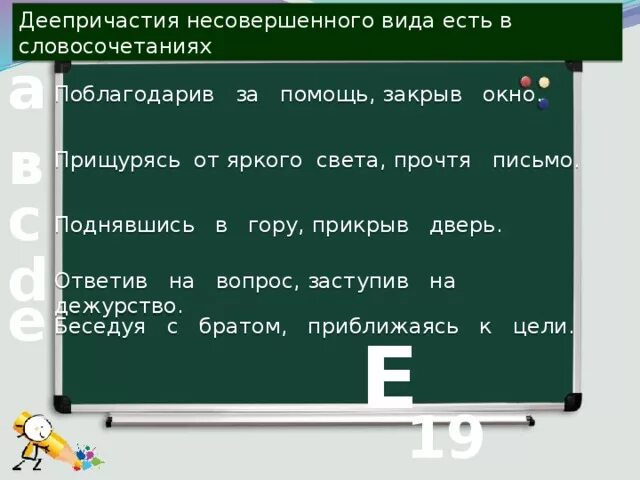 Деепричастия несовершенного вида есть в словосочетаниях

a
Поблагодарив за помощь, закрыв окно.

в
Прищурясь от яркого света, прочтя письмо.

c
Поднявшись в гору, прикрыв дверь.

d
Ответив на вопрос, заступив на дежурство.

e
Беседуя с братом, приближаясь к цели.

E

19